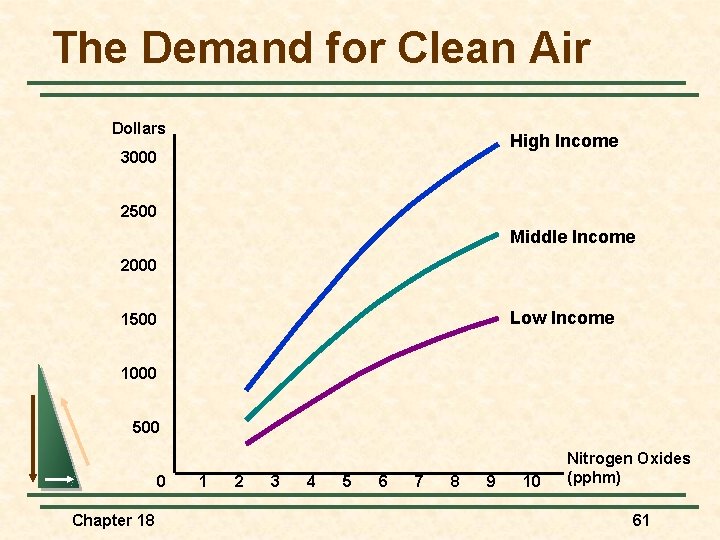 The Demand for Clean Air

Dollars
3000
2500
2000
1500
1000
500
0

High Income
Middle Income
Low Income

1 2 3 4 5 6 7 8 9 10

Nitrogen Oxides (pphm)

Chapter 18

61